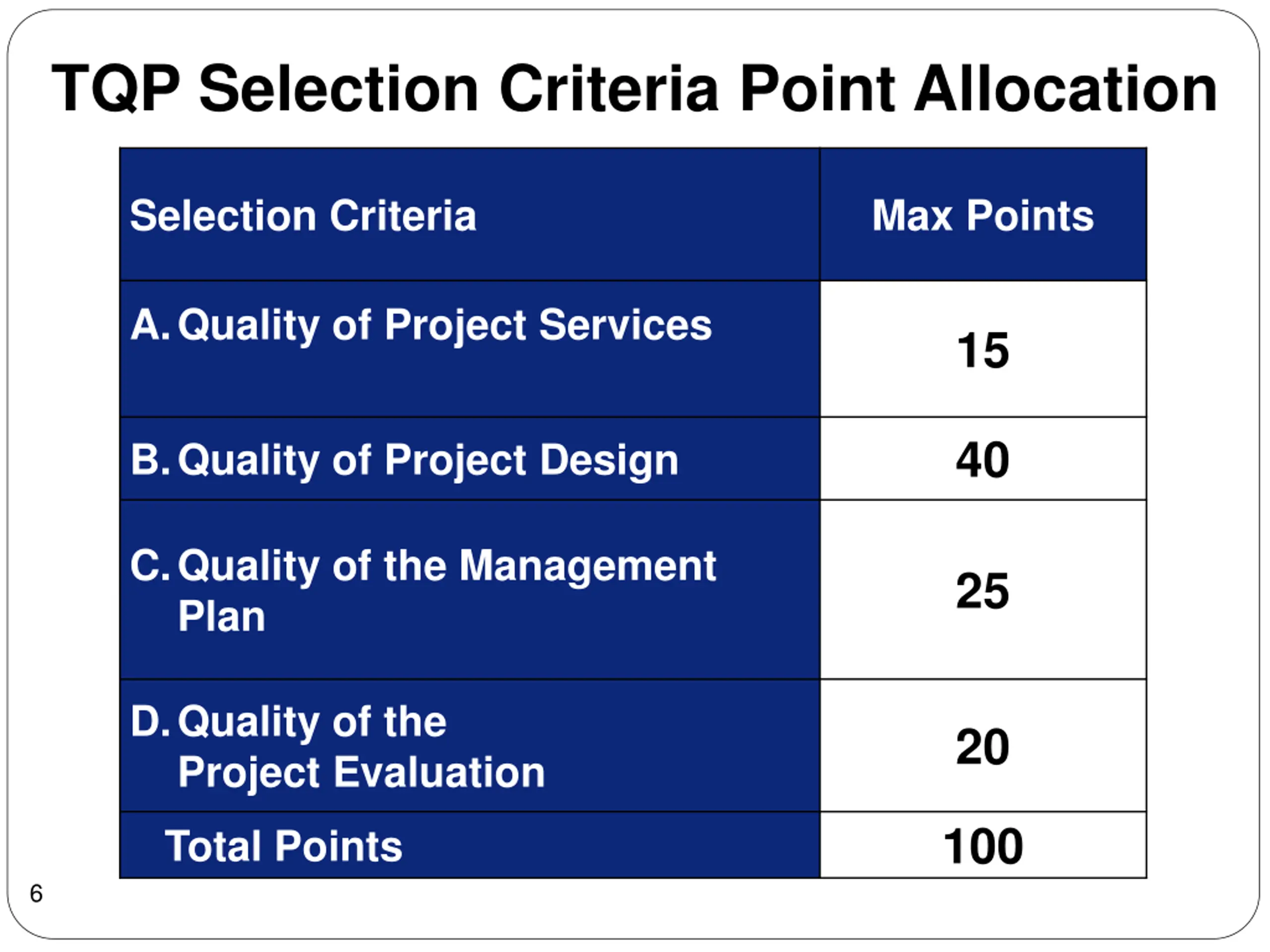 TQP Selection Criteria Point Allocation

| Selection Criteria | Max Points |
|---|---|
| A. Quality of Project Services | 15 |
| B. Quality of Project Design | 40 |
| C. Quality of the Management Plan | 25 |
| D. Quality of the Project Evaluation | 20 |
| Total Points | 100 |

6